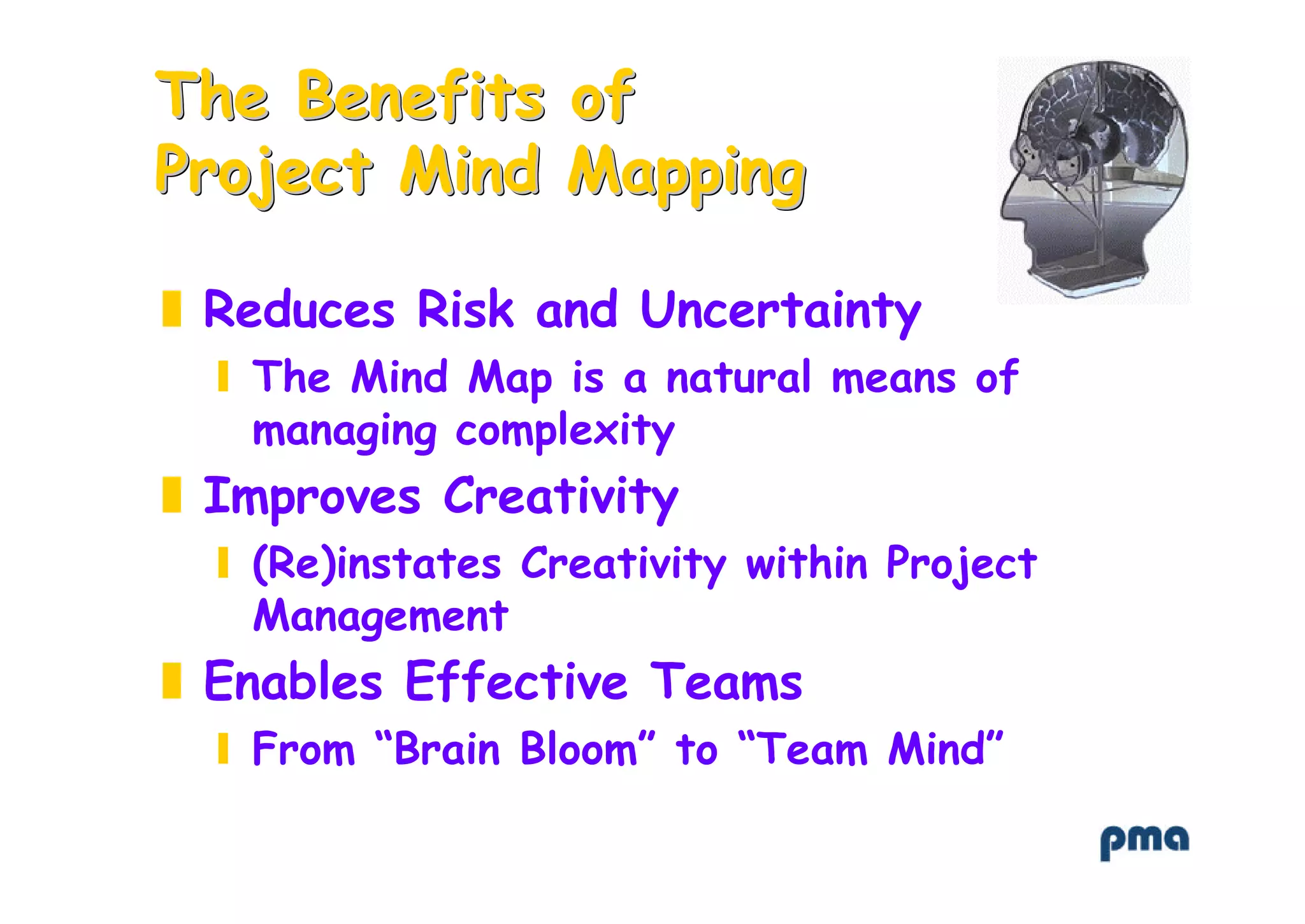 The Benefits of Project Mind Mapping

Reduces Risk and Uncertainty

The Mind Map is a natural means of managing complexity

Improves Creativity

(Re)instates Creativity within Project Management

Enables Effective Teams

From “Brain Bloom” to “Team Mind”

pma